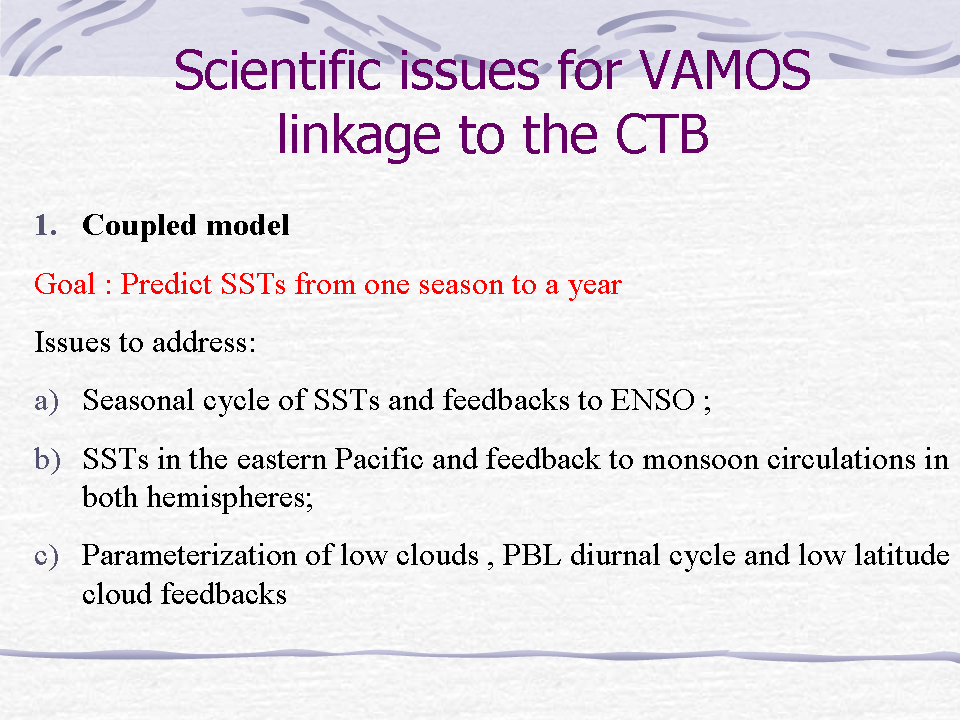 Scientific issues for VAMOS linkage to the CTB

1. Coupled model

Goal : Predict SSTs from one season to a year

Issues to address:

a) Seasonal cycle of SSTs and feedbacks to ENSO ;

b) SSTs in the eastern Pacific and feedback to monsoon circulations in both hemispheres;

c) Parameterization of low clouds , PBL diurnal cycle and low latitude cloud feedbacks